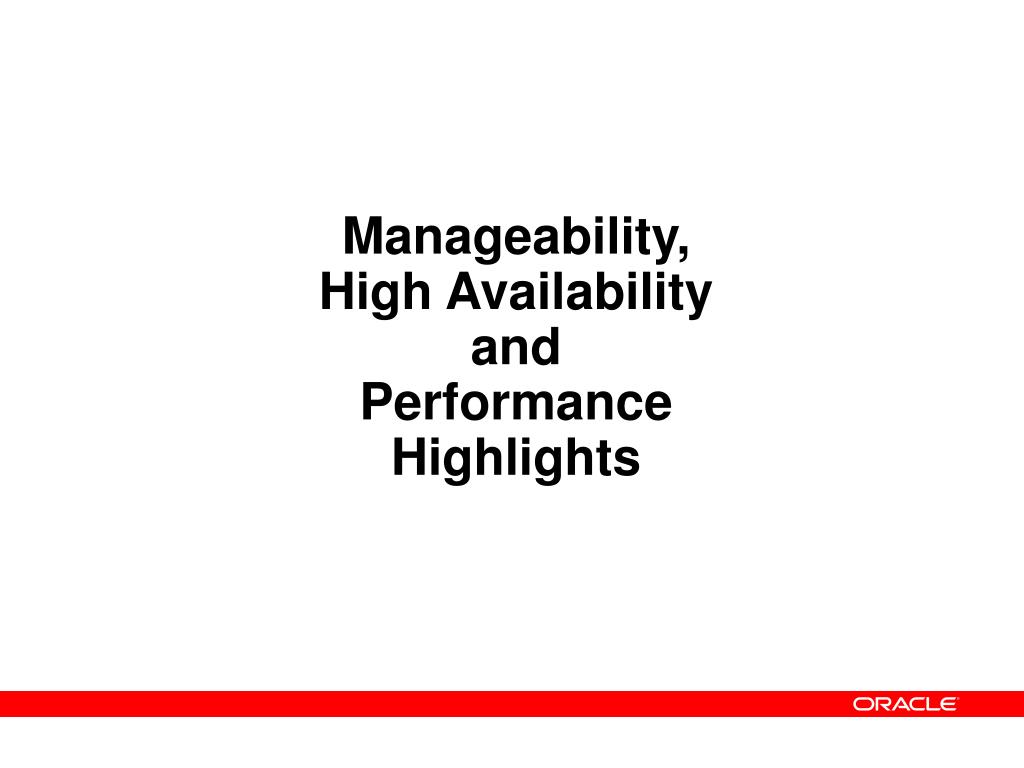 Manageability,
High Availability
and
Performance
Highlights

ORACLE